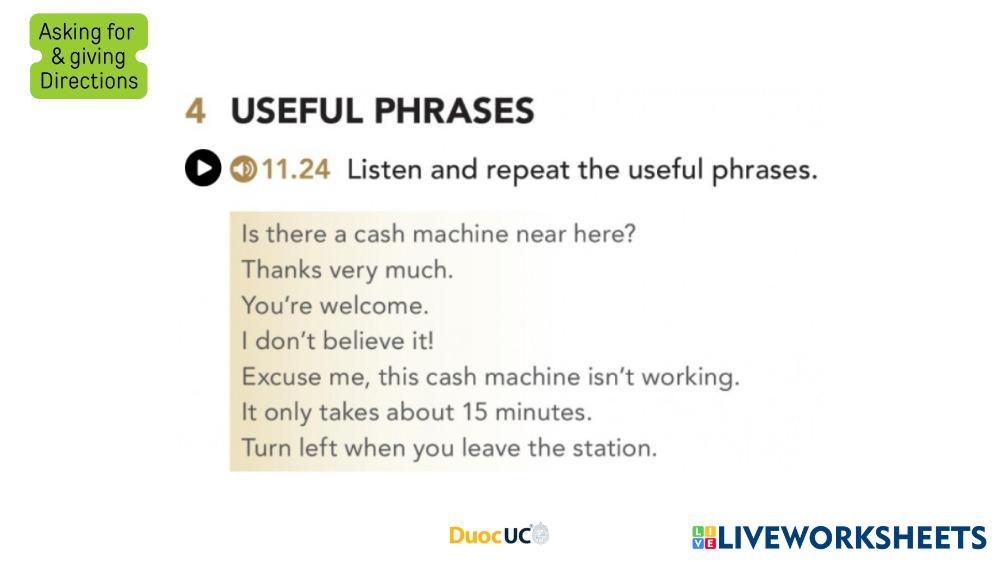 Asking for & giving Directions

4 USEFUL PHRASES

11.24 Listen and repeat the useful phrases.

Is there a cash machine near here?
Thanks very much.
You're welcome.
I don't believe it!
Excuse me, this cash machine isn't working.
It only takes about 15 minutes.
Turn left when you leave the station.

DuocUC

LIVEWORKSHEETS